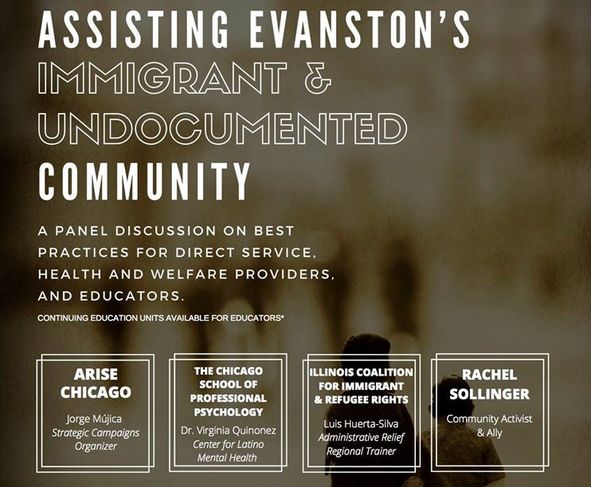 ASSISTING EVANSTON'S IMMIGRANT & UNDOCUMENTED COMMUNITY

A PANEL DISCUSSION ON BEST PRACTICES FOR DIRECT SERVICE, HEALTH AND WELFARE PROVIDERS, AND EDUCATORS.

CONTINUING EDUCATION UNITS AVAILABLE FOR EDUCATORS*

ARISE CHICAGO
Jorge Mújica
Strategic Campaigns Organizer

THE CHICAGO SCHOOL OF PROFESSIONAL PSYCHOLOGY
Dr. Virginia Quinonez
Center for Latino Mental Health

ILLINOIS COALITION FOR IMMIGRANT & REFUGEE RIGHTS
Luis Huerta-Silva
Administrative Relief Regional Trainer

RACHEL SOLLINGER
Community Activist & Ally